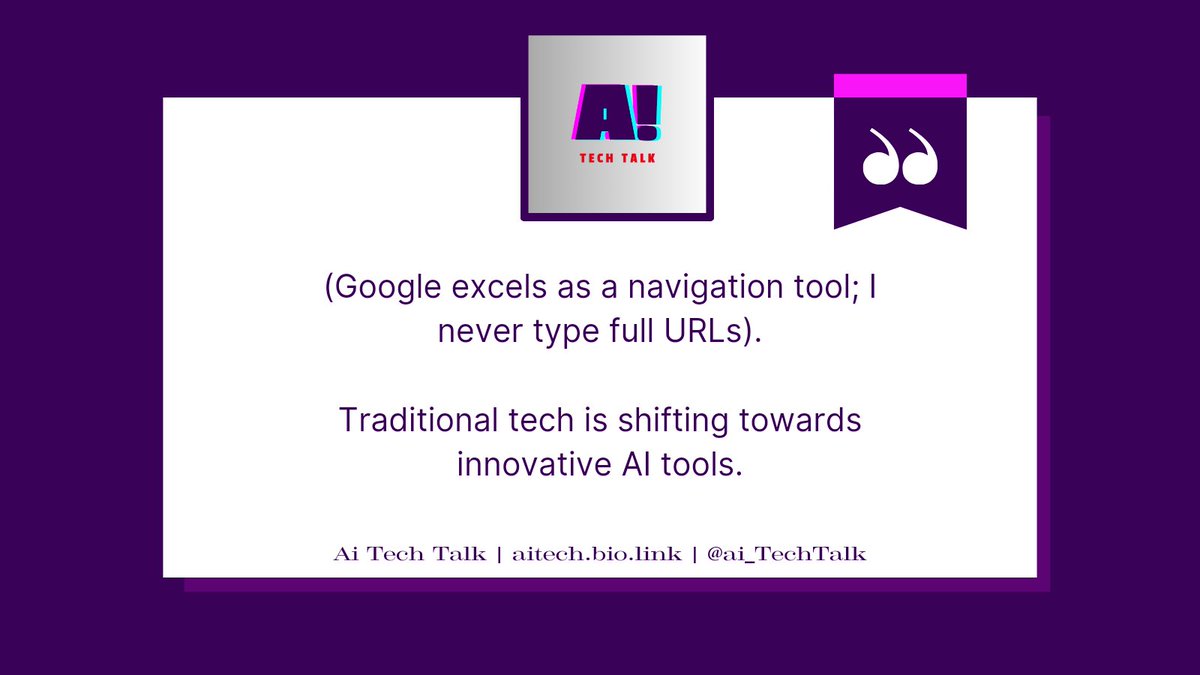 A!
TECH TALK

(Google excels as a navigation tool; I never type full URLs).

Traditional tech is shifting towards innovative AI tools.

Ai Tech Talk | aitech.bio.link | @ai_TechTalk